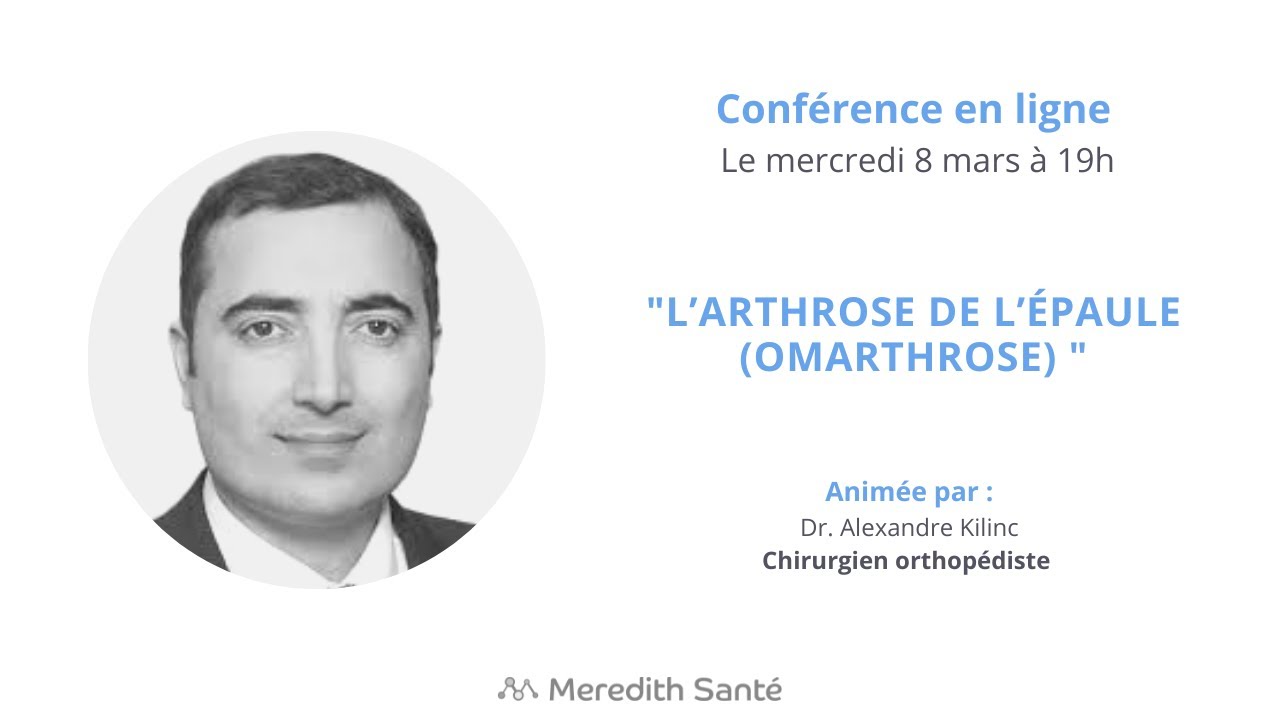 Conférence en ligne
Le mercredi 8 mars à 19h

"L'ARTHROSE DE L'ÉPAULE (OMARTHROSE) "

Animée par :
Dr. Alexandre Kilinc
Chirurgien orthopédiste

Meredith Santé